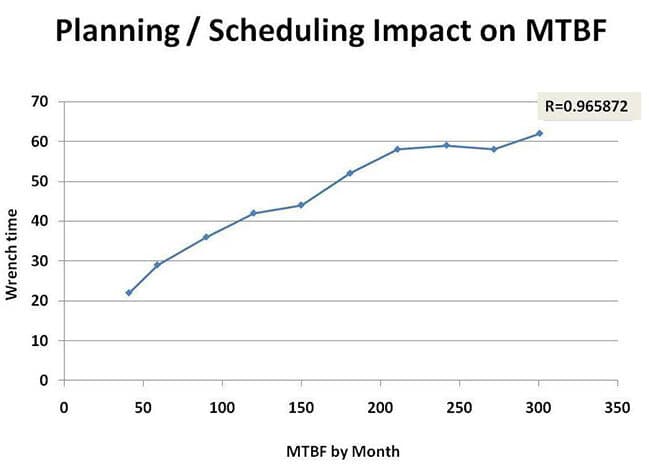 Planning / Scheduling Impact on MTBF

R=0.965872

Wrench time

70
60
50
40
30
20
10
0

0 50 100 150 200 250 300 350

MTBF by Month